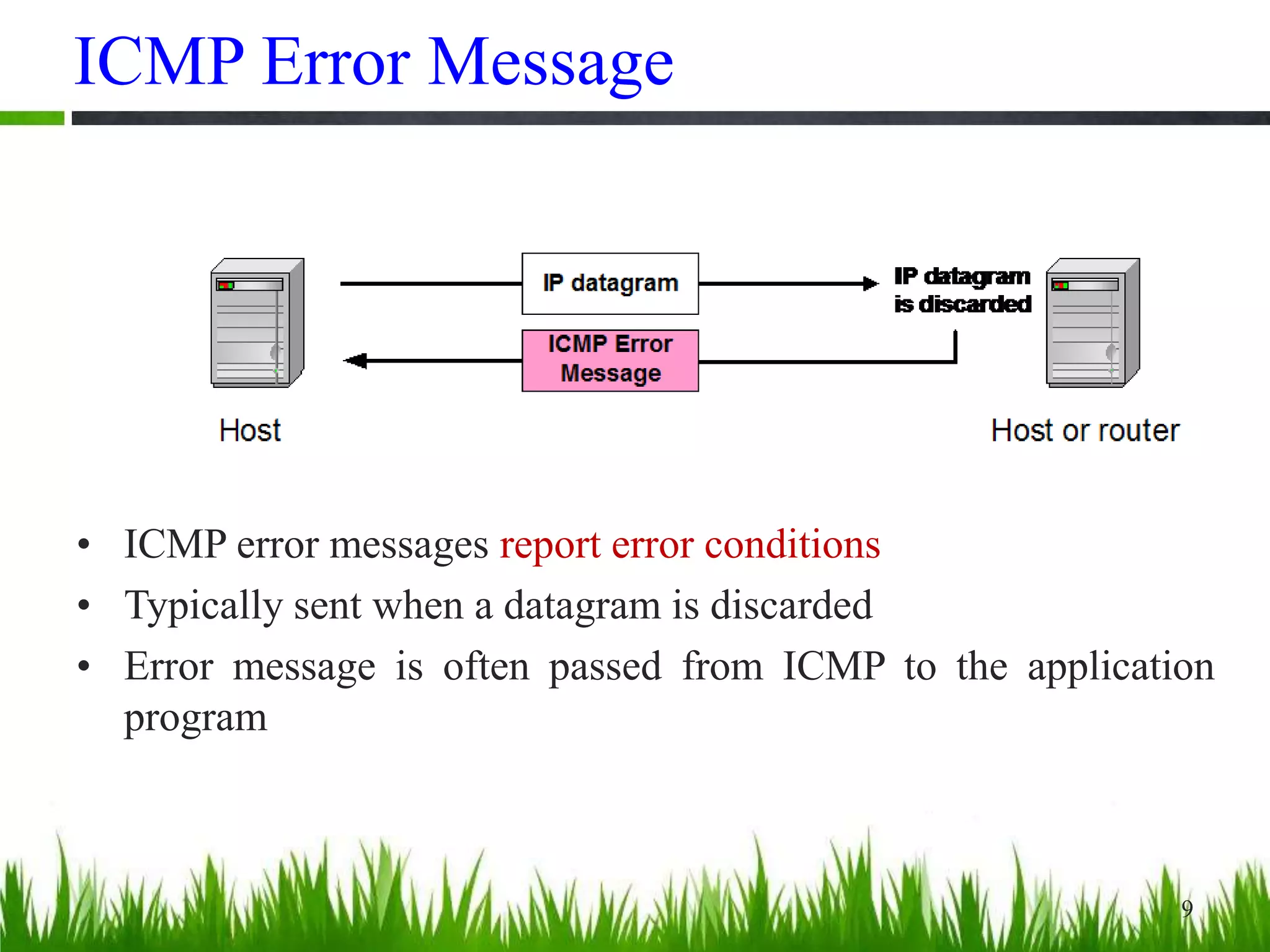 ICMP Error Message

IP datagram

IP datagram is discarded

ICMP Error Message

Host

Host or router

• ICMP error messages report error conditions
• Typically sent when a datagram is discarded
• Error message is often passed from ICMP to the application program

9